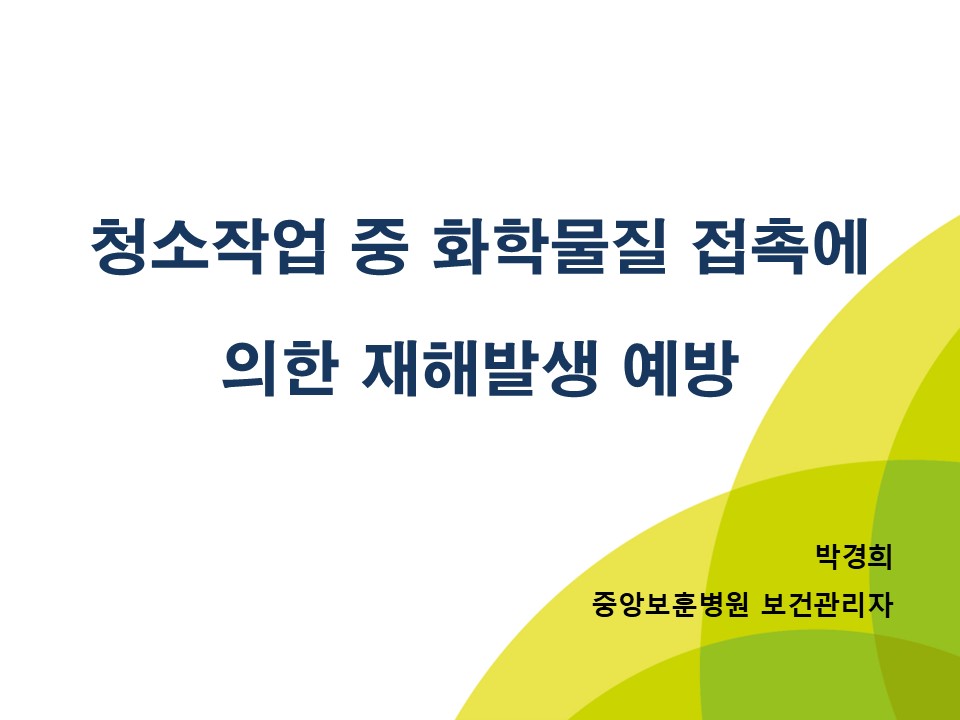 청소작업 중 화학물질 접촉에
의한 재해발생 예방

박경희
중앙보훈병원 보건관리자